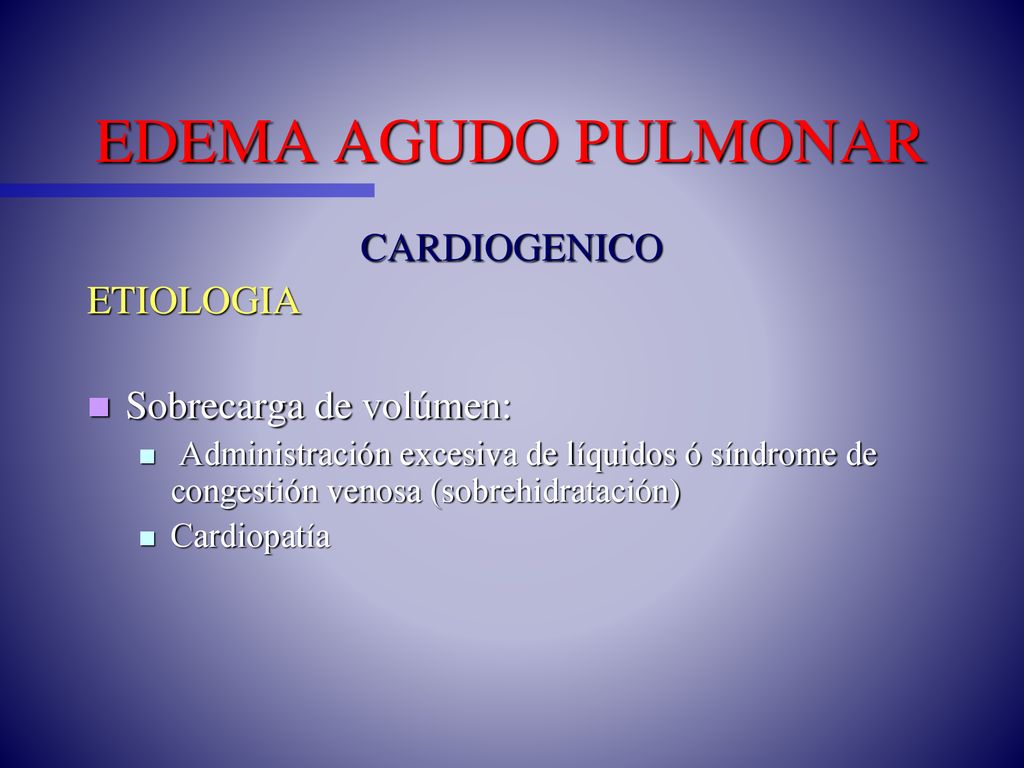 EDEMA AGUDO PULMONAR

CARDIOGENICO

ETIOLOGIA

- Sobrecarga de volúmen:
  - Administración excesiva de líquidos ó síndrome de congestión venosa (sobrehidratación)
  - Cardiopatía